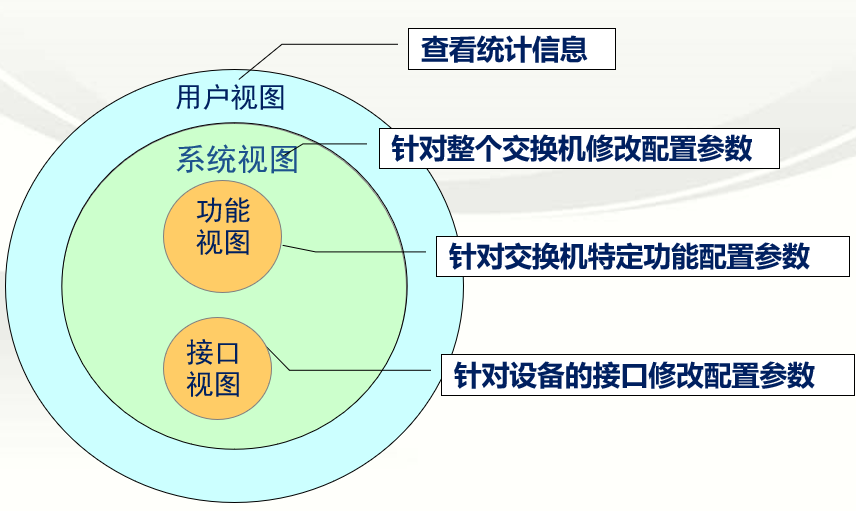 查看统计信息

用户视图

系统视图

针对整个交换机修改配置参数

功能视图

针对交换机特定功能配置参数

接口视图

针对设备的接口修改配置参数